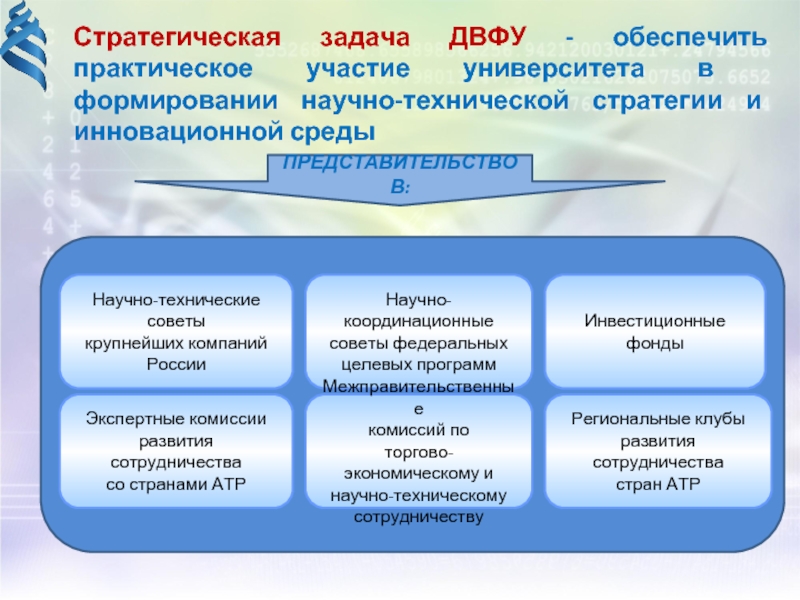 Стратегическая задача ДВФУ - обеспечить практическое участие университета в формировании научно-технической стратегии и инновационной среды

ПРЕДСТАВИТЕЛЬСТВО В:

Научно-технические советы крупнейших компаний России

Научно-координационные советы федеральных целевых программ

Инвестиционные фонды

Экспертные комиссии развития сотрудничества со странами АТР

Межправительственные комиссий по торгово-экономическому и научно-техническому сотрудничеству

Региональные клубы развития сотрудничества стран АТР